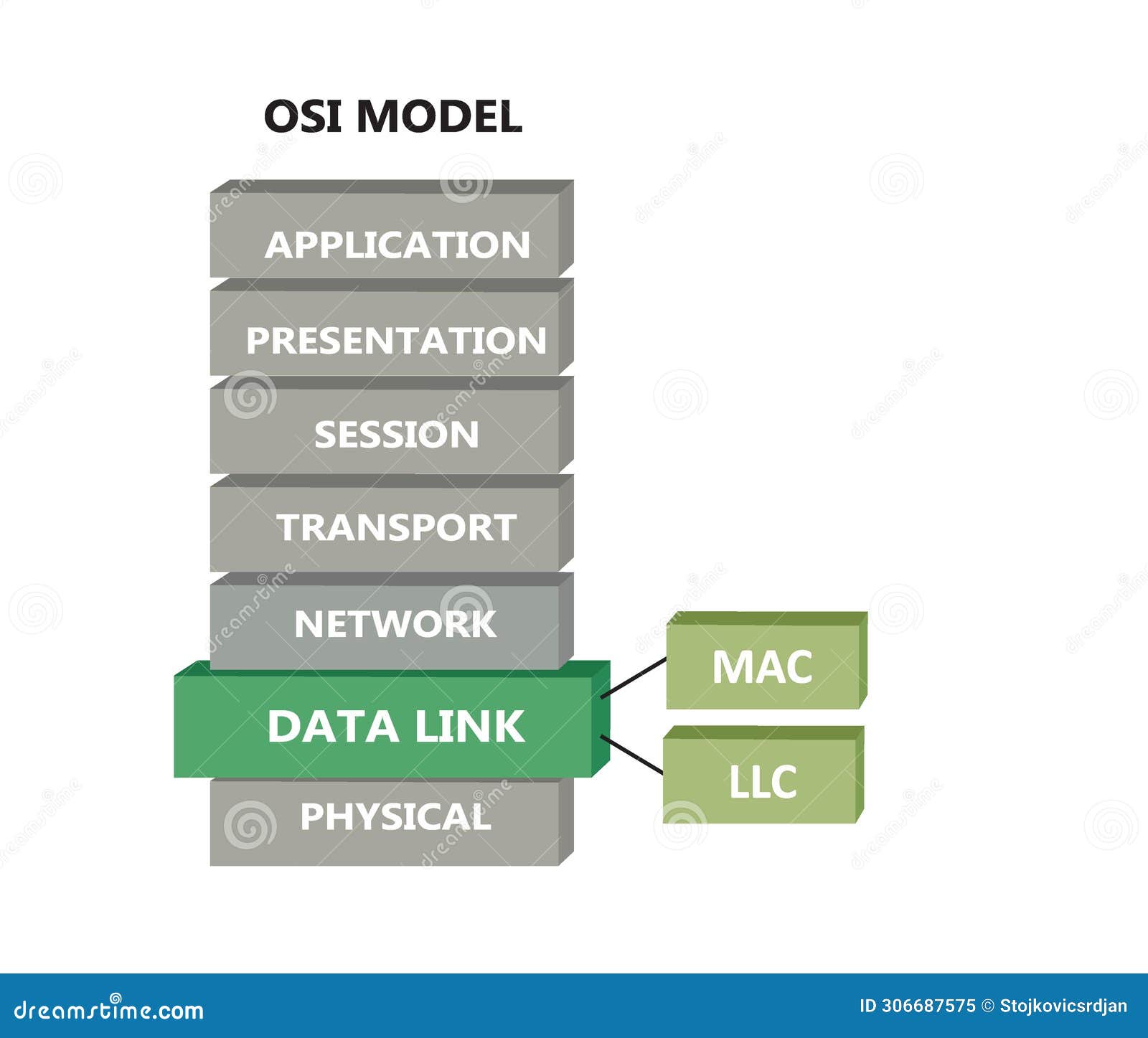 OSI MODEL

APPLICATION

PRESENTATION

SESSION

TRANSPORT

NETWORK

DATA LINK

PHYSICAL

MAC

LLC

dreamstime.com

ID 306687575 © Stojkovicsrdjan